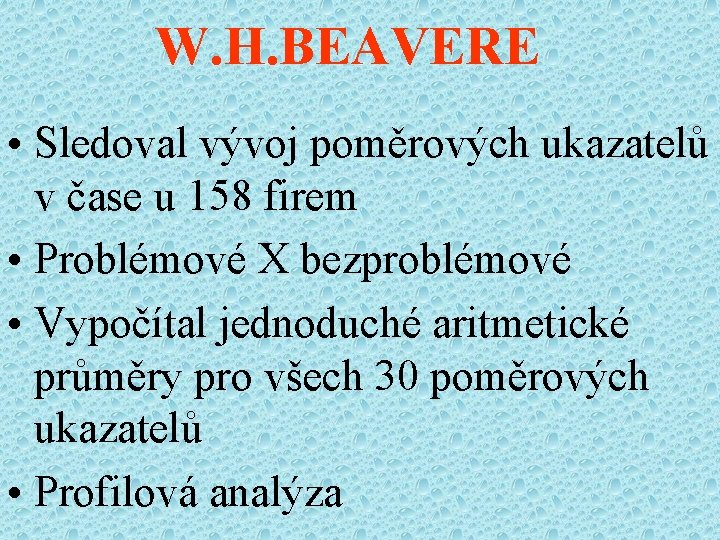 W.H.BEAVERE

• Sledoval vývoj poměrových ukazatelů v čase u 158 firem
• Problémové X bezproblémové
• Vypočítal jednoduché aritmetické průměry pro všech 30 poměrových ukazatelů
• Profilová analýza